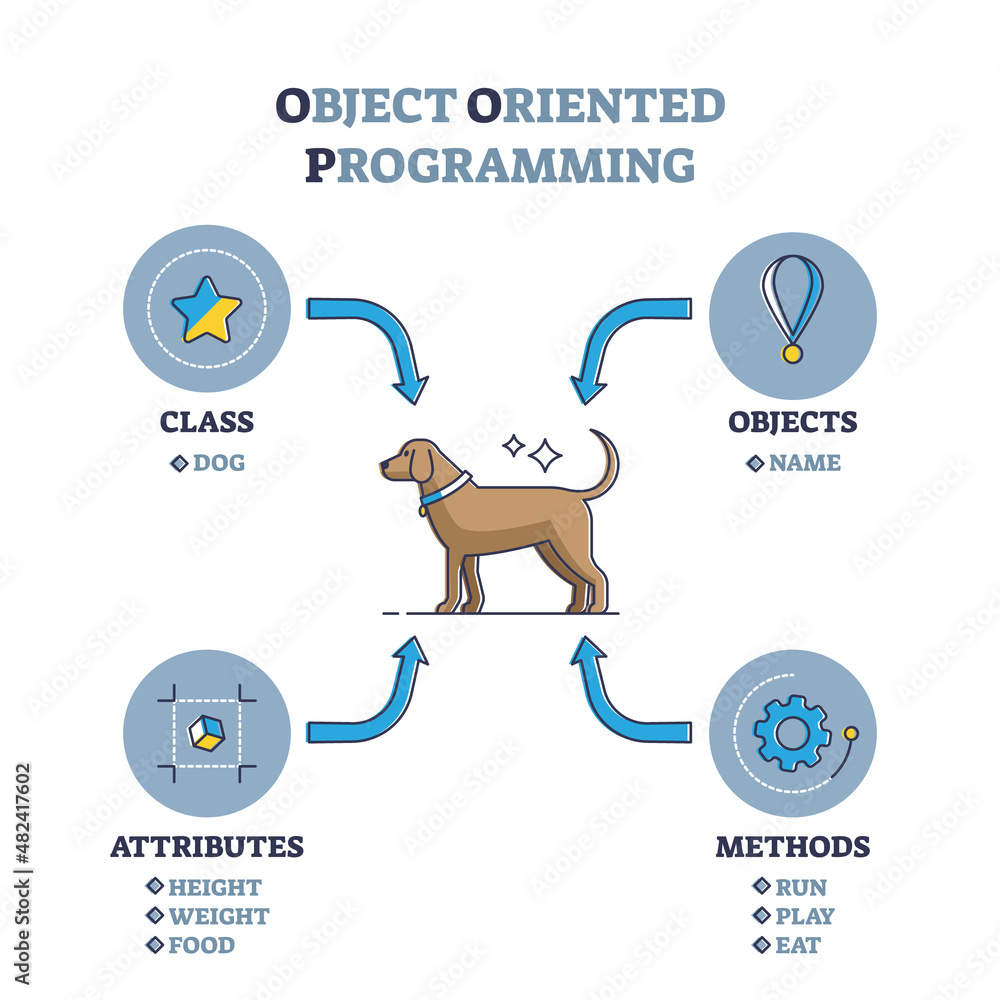 OBJECT ORIENTED PROGRAMMING

CLASS
DOG

OBJECTS
NAME

ATTRIBUTES
HEIGHT
WEIGHT
FOOD

METHODS
RUN
PLAY
EAT

Adobe Stock | #482417602